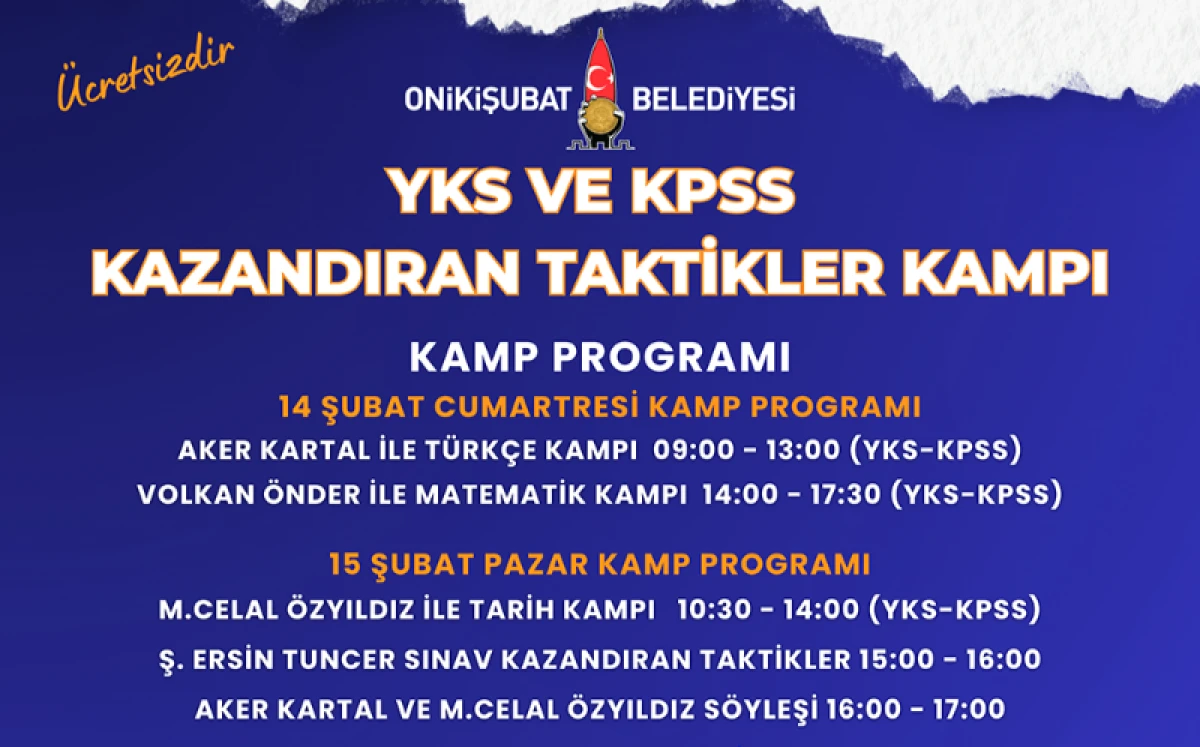 Ücretsizdir

ONİKİŞUBAT BELEDİYESİ

YKS VE KPSS
KAZANDIRAN TAKTİKLER KAMPI

KAMP PROGRAMI

14 ŞUBAT CUMARTRESİ KAMP PROGRAMI

AKER KARTAL İLE TÜRKÇE KAMPI 09:00 - 13:00 (YKS-KPSS)

VOLKAN ÖNDER İLE MATEMATİK KAMPI 14:00 - 17:30 (YKS-KPSS)

15 ŞUBAT PAZAR KAMP PROGRAMI

M.CELAL ÖZYILDIZ İLE TARİH KAMPI 10:30 - 14:00 (YKS-KPSS)

Ş. ERSİN TUNCER SINAV KAZANDIRAN TAKTİKLER 15:00 - 16:00

AKER KARTAL VE M.CELAL ÖZYILDIZ SÖYLEŞİ 16:00 - 17:00